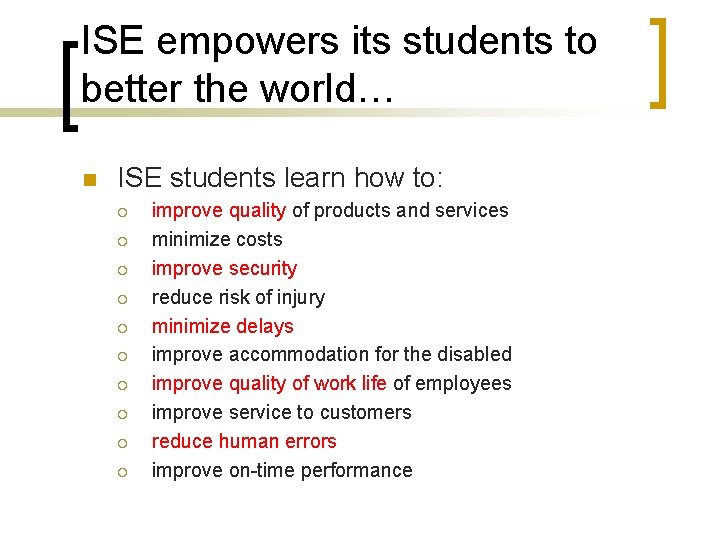 ISE empowers its students to better the world…

ISE students learn how to:

improve quality of products and services

minimize costs

improve security

reduce risk of injury

minimize delays

improve accommodation for the disabled

improve quality of work life of employees

improve service to customers

reduce human errors

improve on-time performance